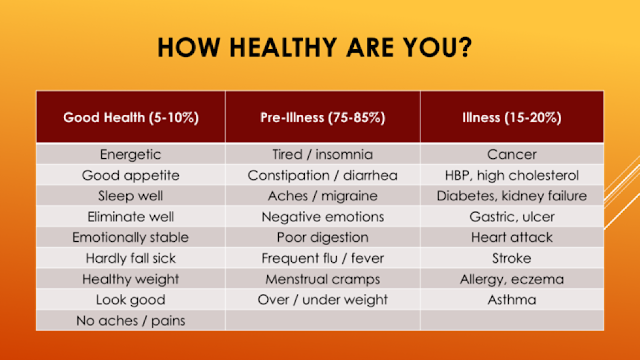 HOW HEALTHY ARE YOU?

| Good Health (5-10%) | Pre-Illness (75-85%) | Illness (15-20%) |
|---|---|---|
| Energetic | Tired / insomnia | Cancer |
| Good appetite | Constipation / diarrhea | HBP, high cholesterol |
| Sleep well | Aches / migraine | Diabetes, kidney failure |
| Eliminate well | Negative emotions | Gastric, ulcer |
| Emotionally stable | Poor digestion | Heart attack |
| Hardly fall sick | Frequent flu / fever | Stroke |
| Healthy weight | Menstrual cramps | Allergy, eczema |
| Look good | Over / under weight | Asthma |
| No aches / pains | | |